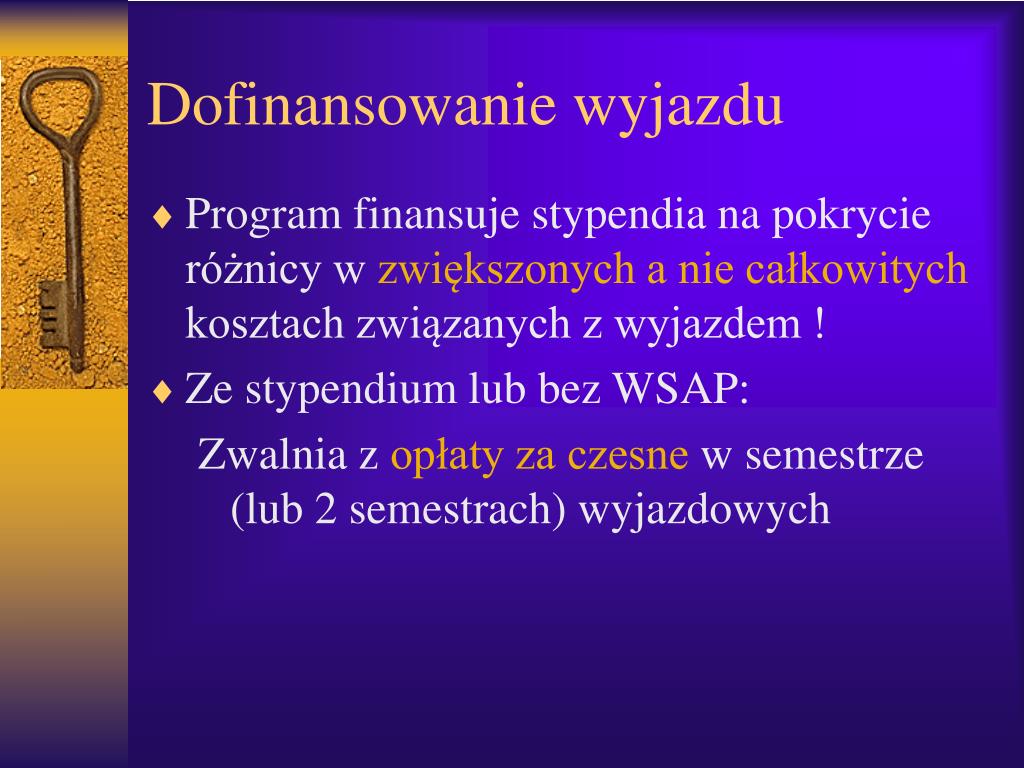 Dofinansowanie wyjazdu

♦ Program finansuje stypendia na pokrycie różnicy w zwiększonych a nie całkowitych kosztach związanych z wyjazdem !

♦ Ze stypendium lub bez WSAP:

Zwalnia z opłaty za czesne w semestrze (lub 2 semestrach) wyjazdowych